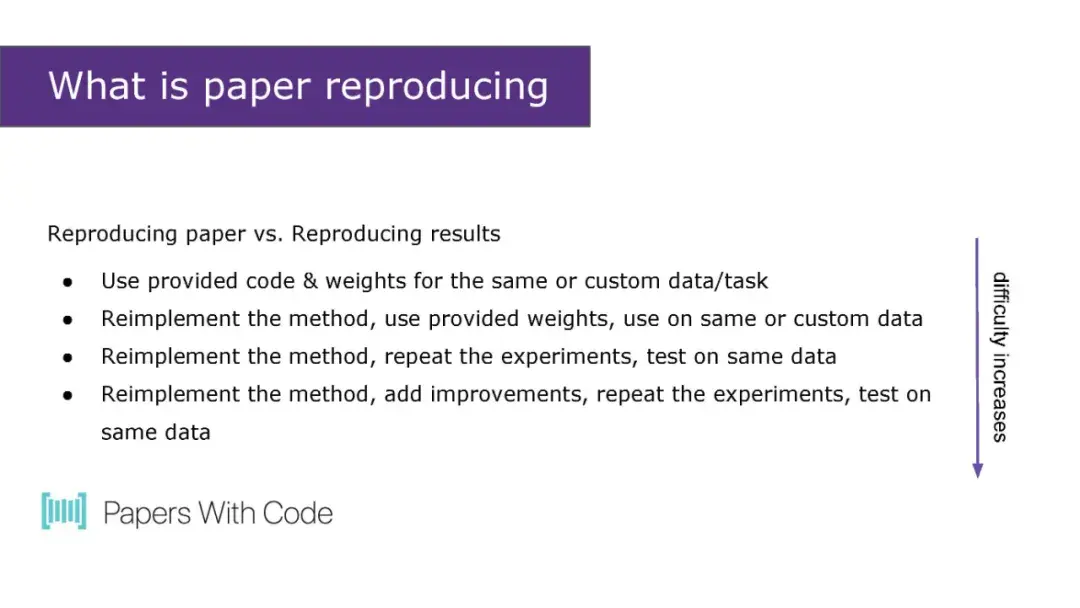 What is paper reproducing

Reproducing paper vs. Reproducing results

- Use provided code & weights for the same or custom data/task
- Reimplement the method, use provided weights, use on same or custom data
- Reimplement the method, repeat the experiments, test on same data
- Reimplement the method, add improvements, repeat the experiments, test on same data

difficulty increases

Papers With Code